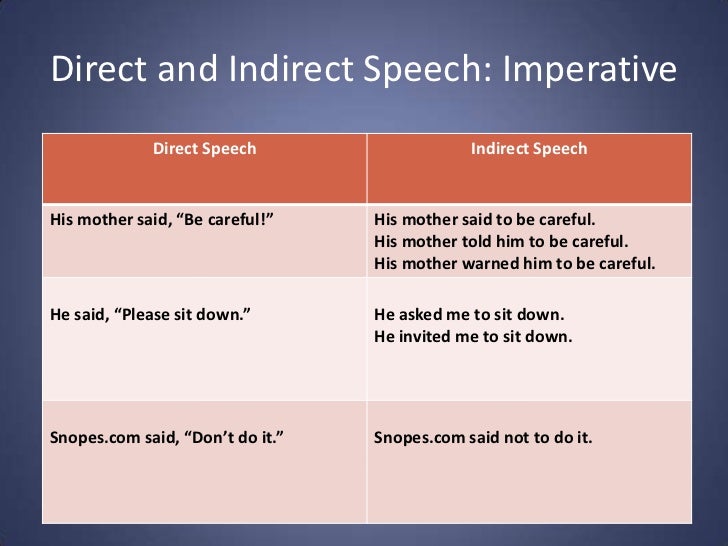 Direct and Indirect Speech: Imperative

| Direct Speech | Indirect Speech |
|---|---|
| His mother said, “Be careful!” | His mother said to be careful. His mother told him to be careful. His mother warned him to be careful. |
| He said, “Please sit down.” | He asked me to sit down. He invited me to sit down. |
| Snopes.com said, “Don’t do it.” | Snopes.com said not to do it. |